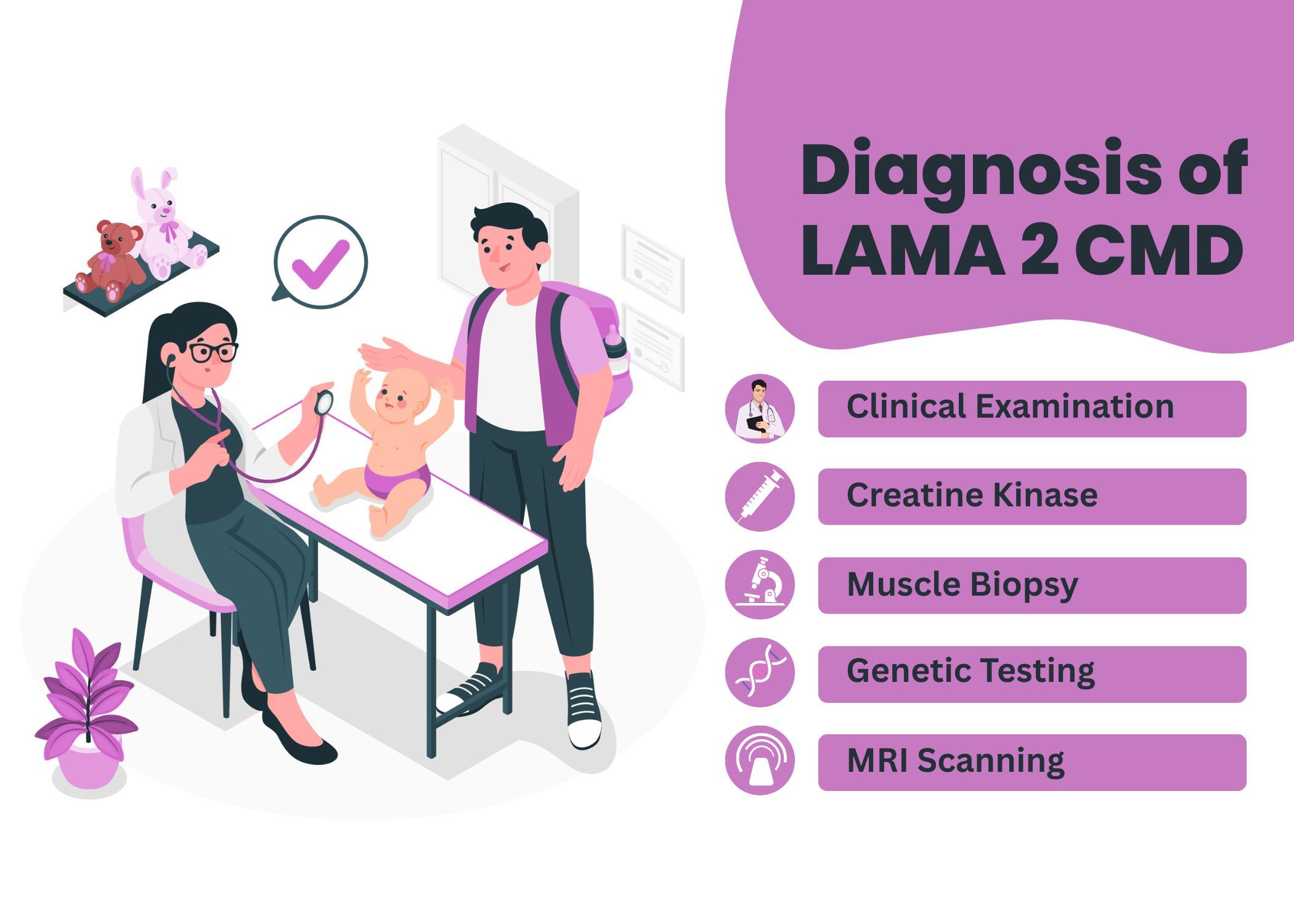 Diagnosis of LAMA 2 CMD

Clinical Examination

Creatine Kinase

Muscle Biopsy

Genetic Testing

MRI Scanning